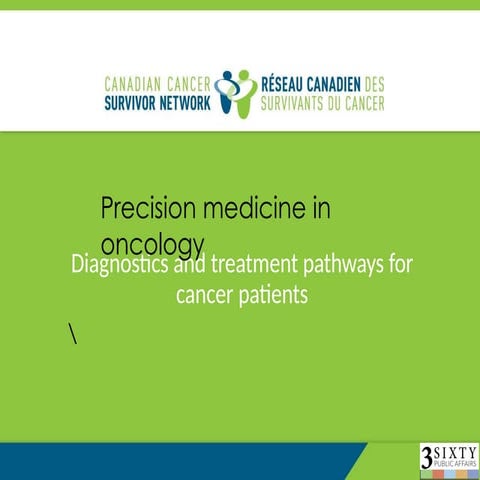 CANADIAN CANCER SURVIVOR NETWORK

RÉSEAU CANADIEN DES SURVIVANTS DU CANCER

Precision medicine in oncology

Diagnostics and treatment pathways for cancer patients

\

3SIXTY PUBLIC AFFAIRS